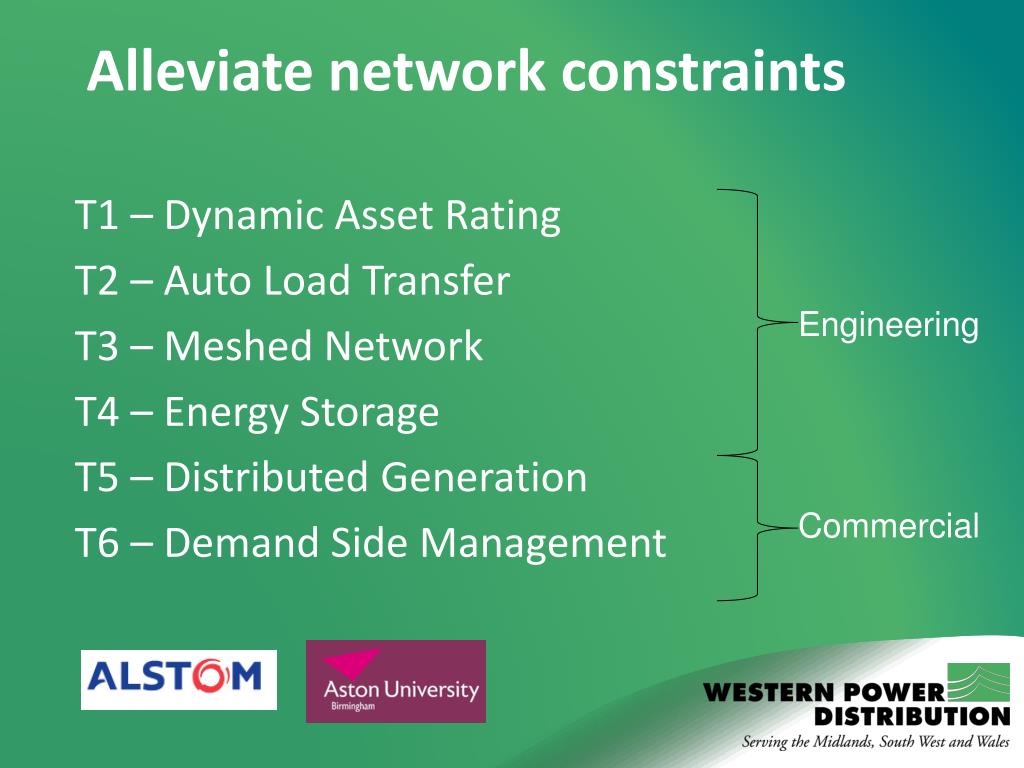 Alleviate network constraints

T1 – Dynamic Asset Rating
T2 – Auto Load Transfer
T3 – Meshed Network
T4 – Energy Storage
T5 – Distributed Generation
T6 – Demand Side Management

Engineering

Commercial

ALSTOM

Aston University
Birmingham

WESTERN POWER
DISTRIBUTION
Serving the Midlands, South West and Wales